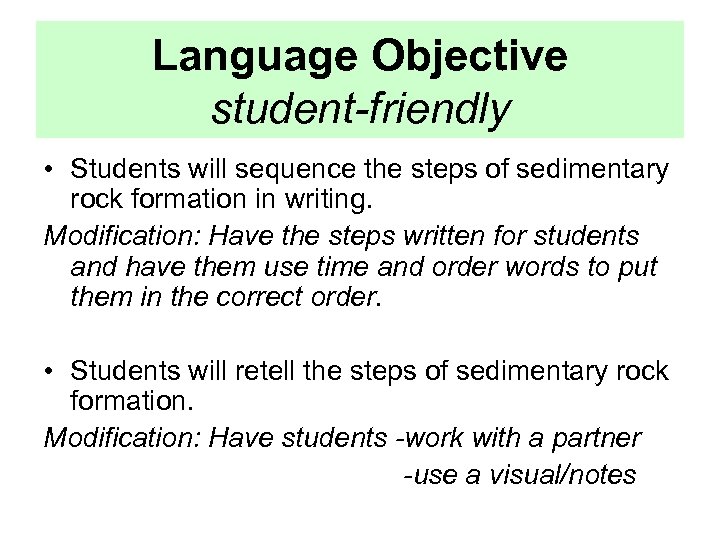 Language Objective
student-friendly

• Students will sequence the steps of sedimentary rock formation in writing.

Modification: Have the steps written for students and have them use time and order words to put them in the correct order.

• Students will retell the steps of sedimentary rock formation.

Modification: Have students -work with a partner
-use a visual/notes